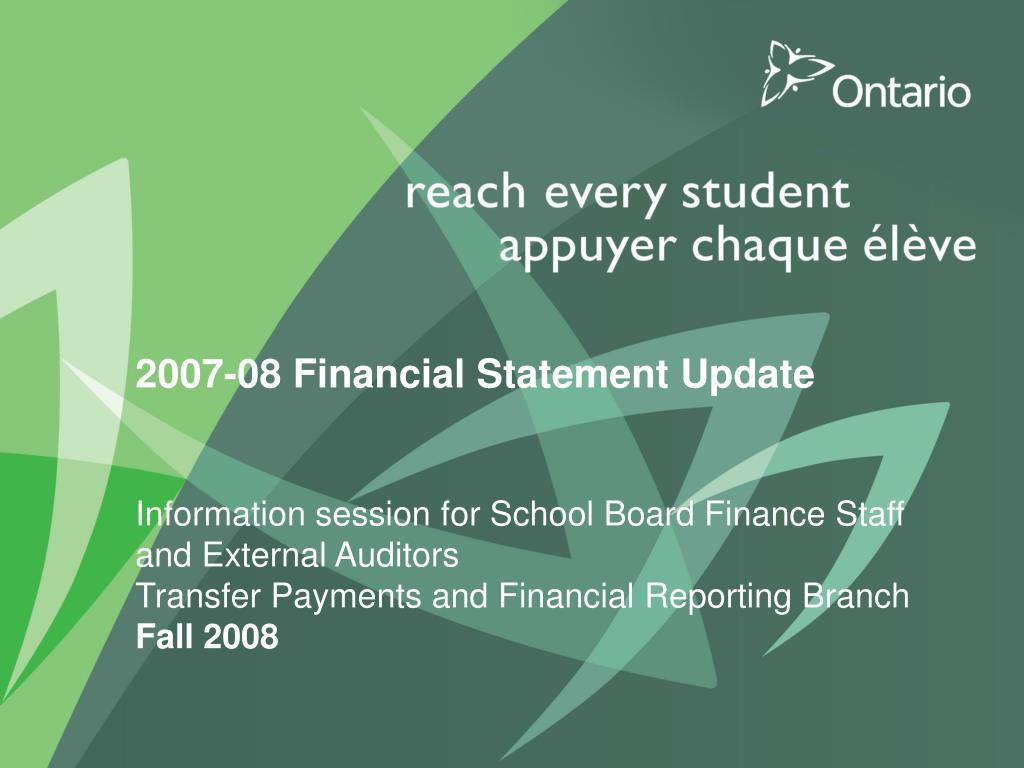 Ontario

reach every student
appuyer chaque élève

2007-08 Financial Statement Update

Information session for School Board Finance Staff and External Auditors
Transfer Payments and Financial Reporting Branch
Fall 2008